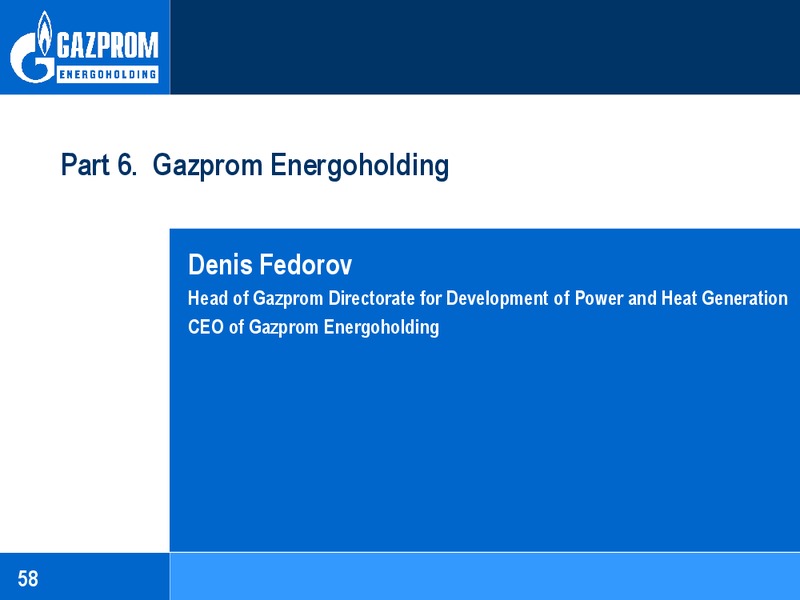 GAZPROM
ENERGOHOLDING

Part 6. Gazprom Energoholding

Denis Fedorov

Head of Gazprom Directorate for Development of Power and Heat Generation

CEO of Gazprom Energoholding

58